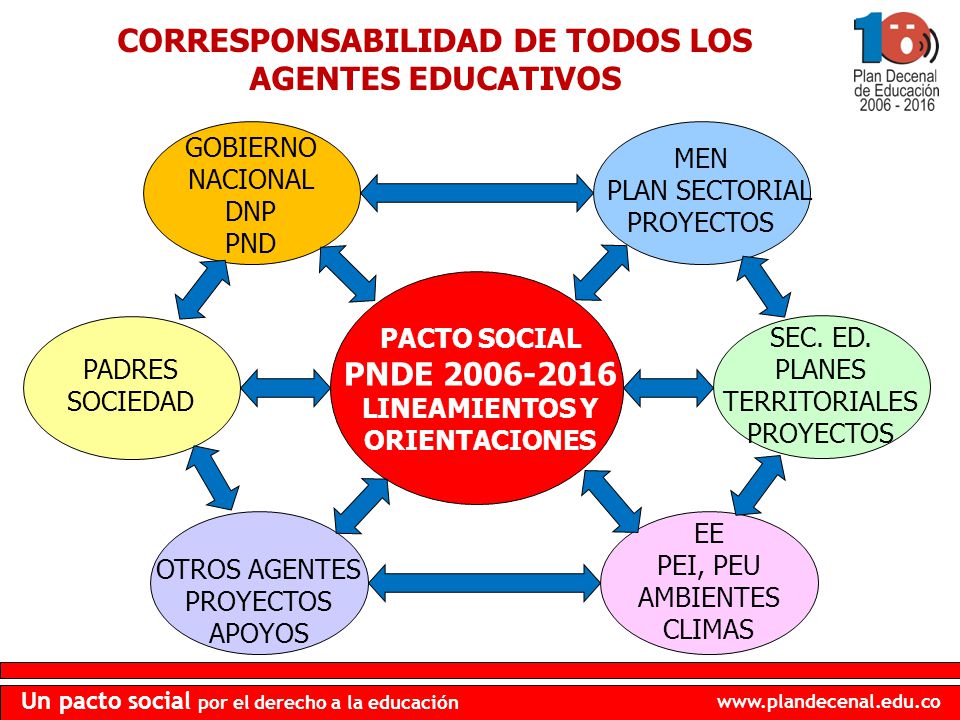 CORRESPONSABILIDAD DE TODOS LOS AGENTES EDUCATIVOS

10
Plan Decenal de Educación 2006 - 2016

GOBIERNO
NACIONAL
DNP
PND

MEN
PLAN SECTORIAL
PROYECTOS

PADRES
SOCIEDAD

PACTO SOCIAL
PNDE 2006-2016
LINEAMIENTOS Y
ORIENTACIONES

SEC. ED.
PLANES
TERRITORIALES
PROYECTOS

OTROS AGENTES
PROYECTOS
APOYOS

EE
PEI, PEU
AMBIENTES
CLIMAS

Un pacto social por el derecho a la educación

www.plandecenal.edu.co